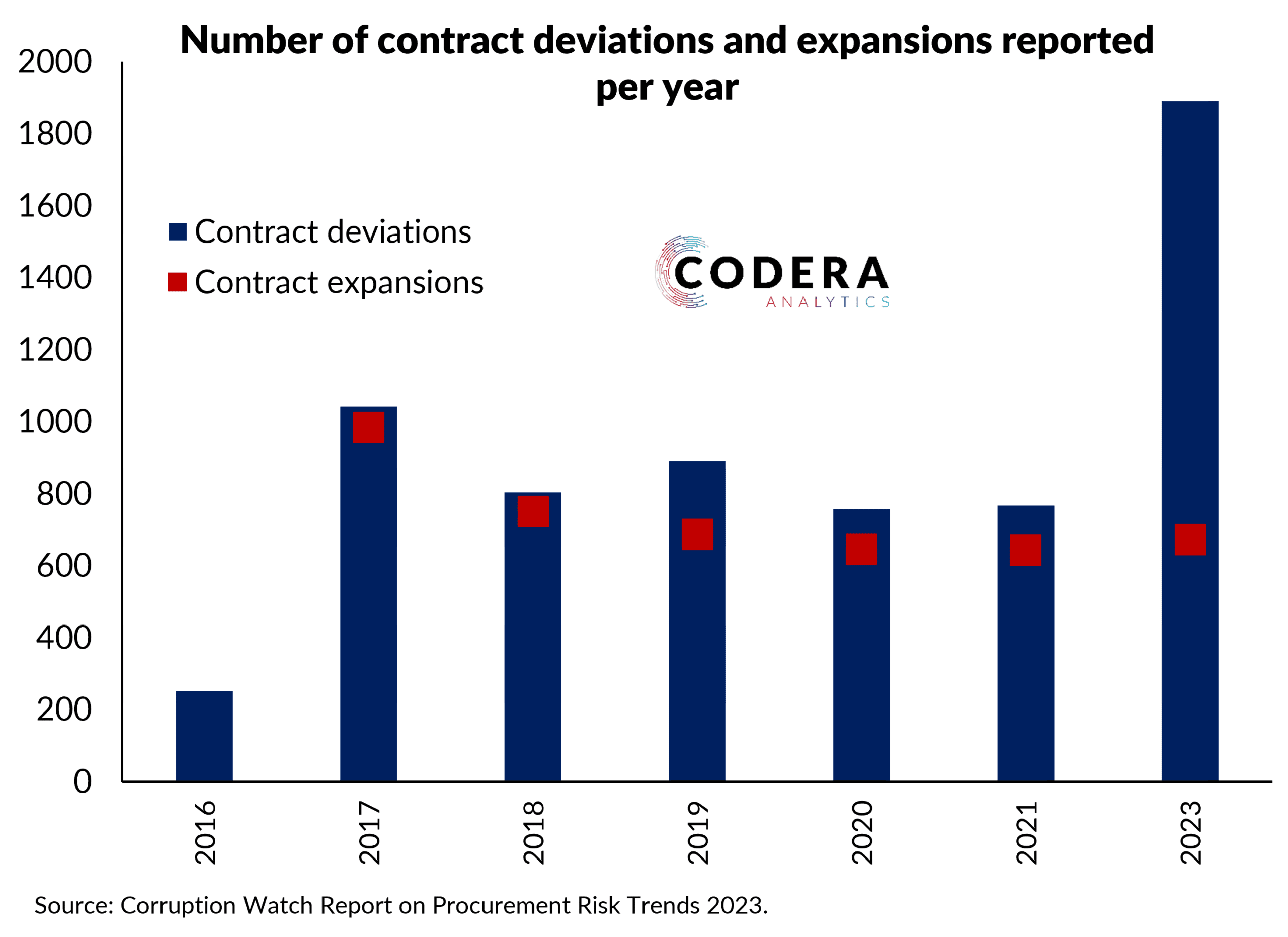 Number of contract deviations and expansions reported per year

2000
1800
1600
1400
1200
1000
800
600
400
200
0

Contract deviations
Contract expansions

CODERA
ANALYTICS

2016
2017
2018
2019
2020
2021
2023

Source: Corruption Watch Report on Procurement Risk Trends 2023.